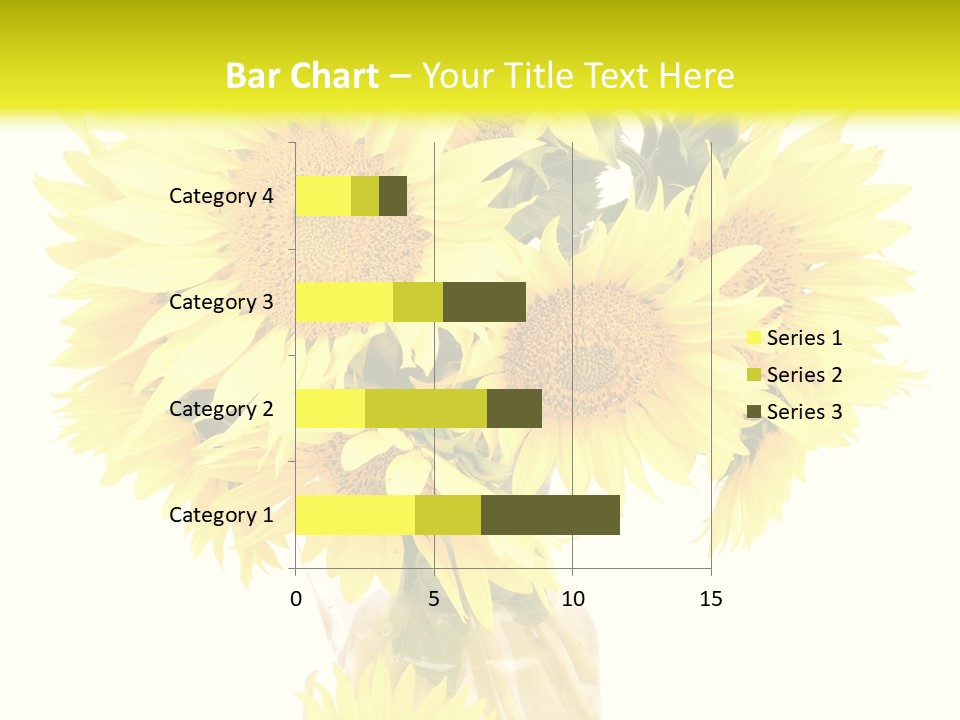 Bar Chart – Your Title Text Here

Category 4
Category 3
Category 2
Category 1

0
5
10
15

Series 1
Series 2
Series 3